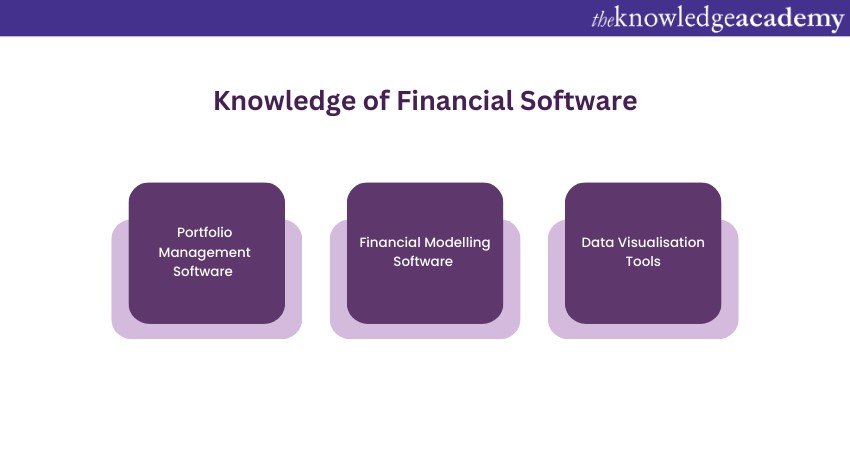 theknowledgeacademy

Knowledge of Financial Software

Portfolio Management Software

Financial Modelling Software

Data Visualisation Tools